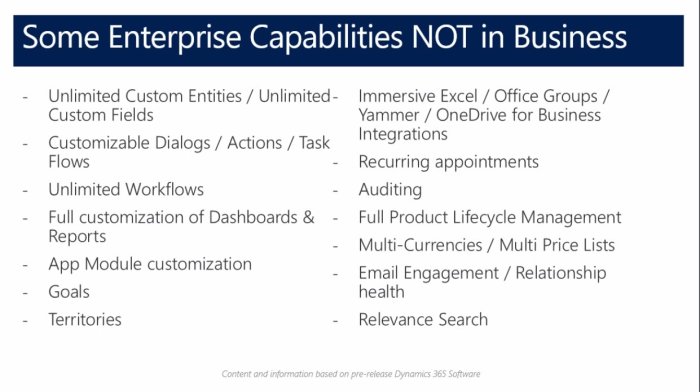 Some Enterprise Capabilities NOT in Business

- Unlimited Custom Entities / Unlimited Custom Fields
- Customizable Dialogs / Actions / Task Flows
- Unlimited Workflows
- Full customization of Dashboards & Reports
- App Module customization
- Goals
- Territories

- Immersive Excel / Office Groups / Yammer / OneDrive for Business Integrations
- Recurring appointments
- Auditing
- Full Product Lifecycle Management
- Multi-Currencies / Multi Price Lists
- Email Engagement / Relationship health
- Relevance Search

Content and information based on pre-release Dynamics 365 Software